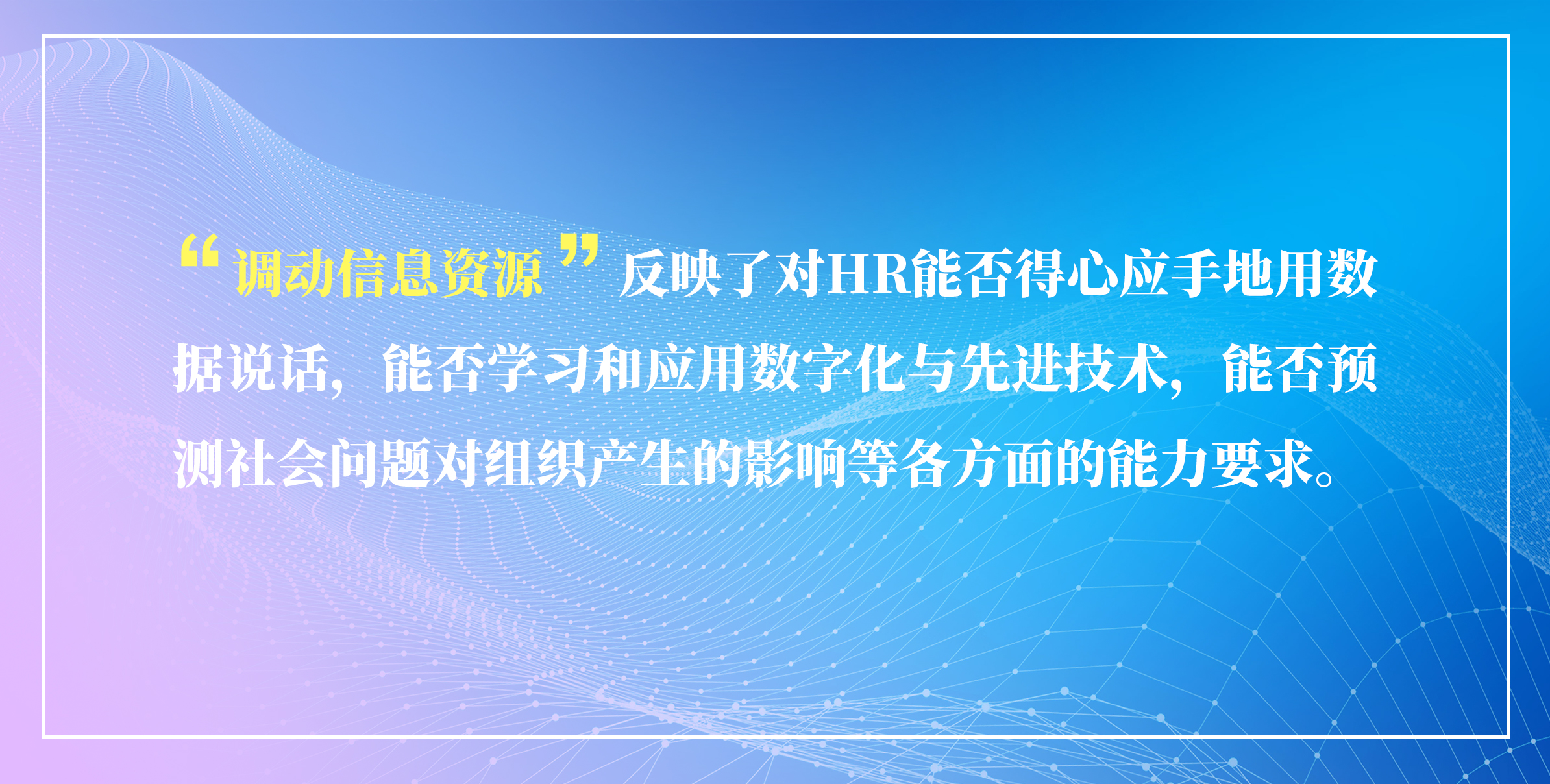 “调动信息资源”反映了对HR能否得心应手地用数据说话，能否学习和应用数字化与先进技术，能否预测社会问题对组织产生的影响等各方面的能力要求。